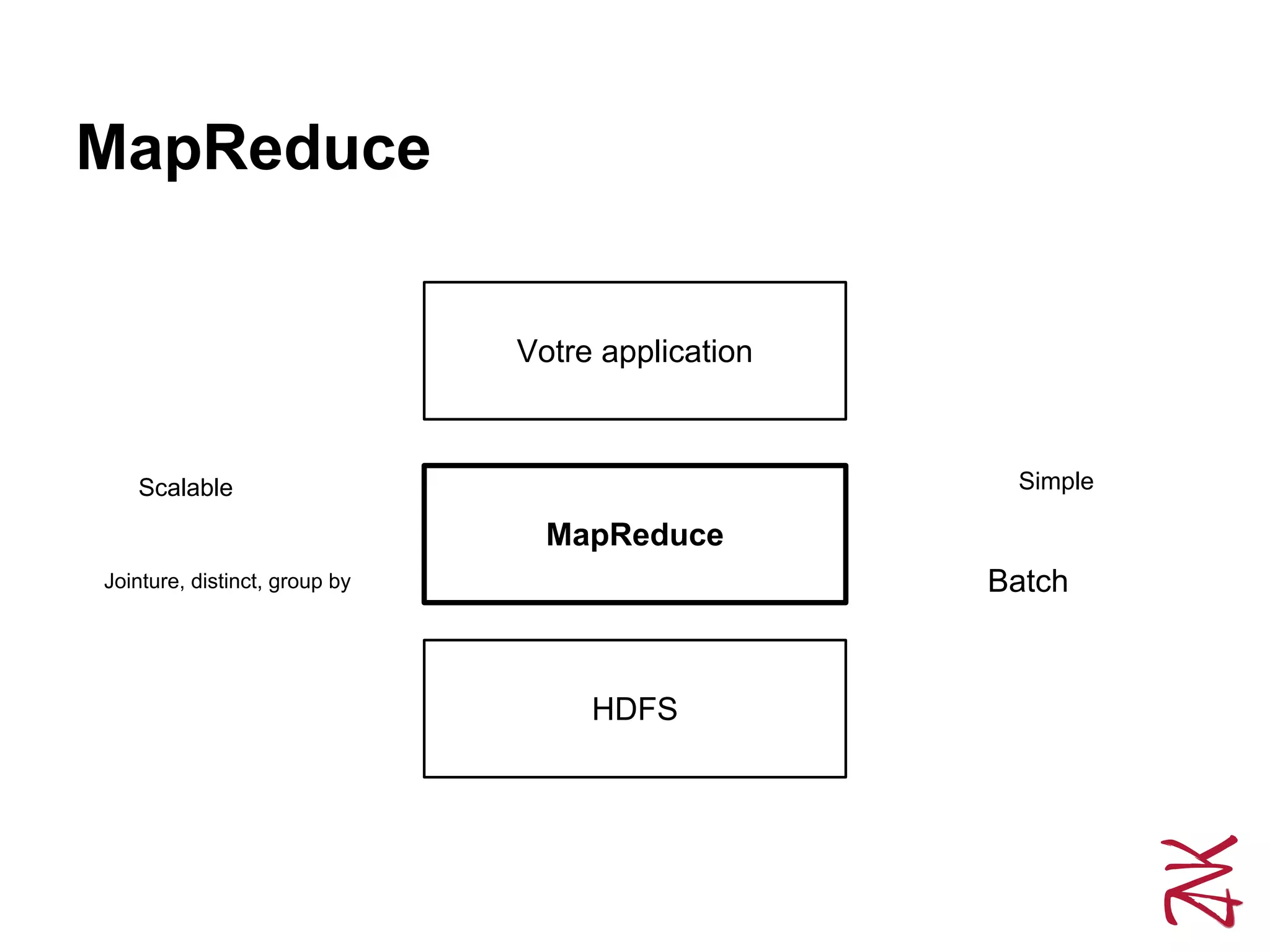 MapReduce

Votre application

Scalable

Simple

MapReduce

Jointure, distinct, group by

Batch

HDFS